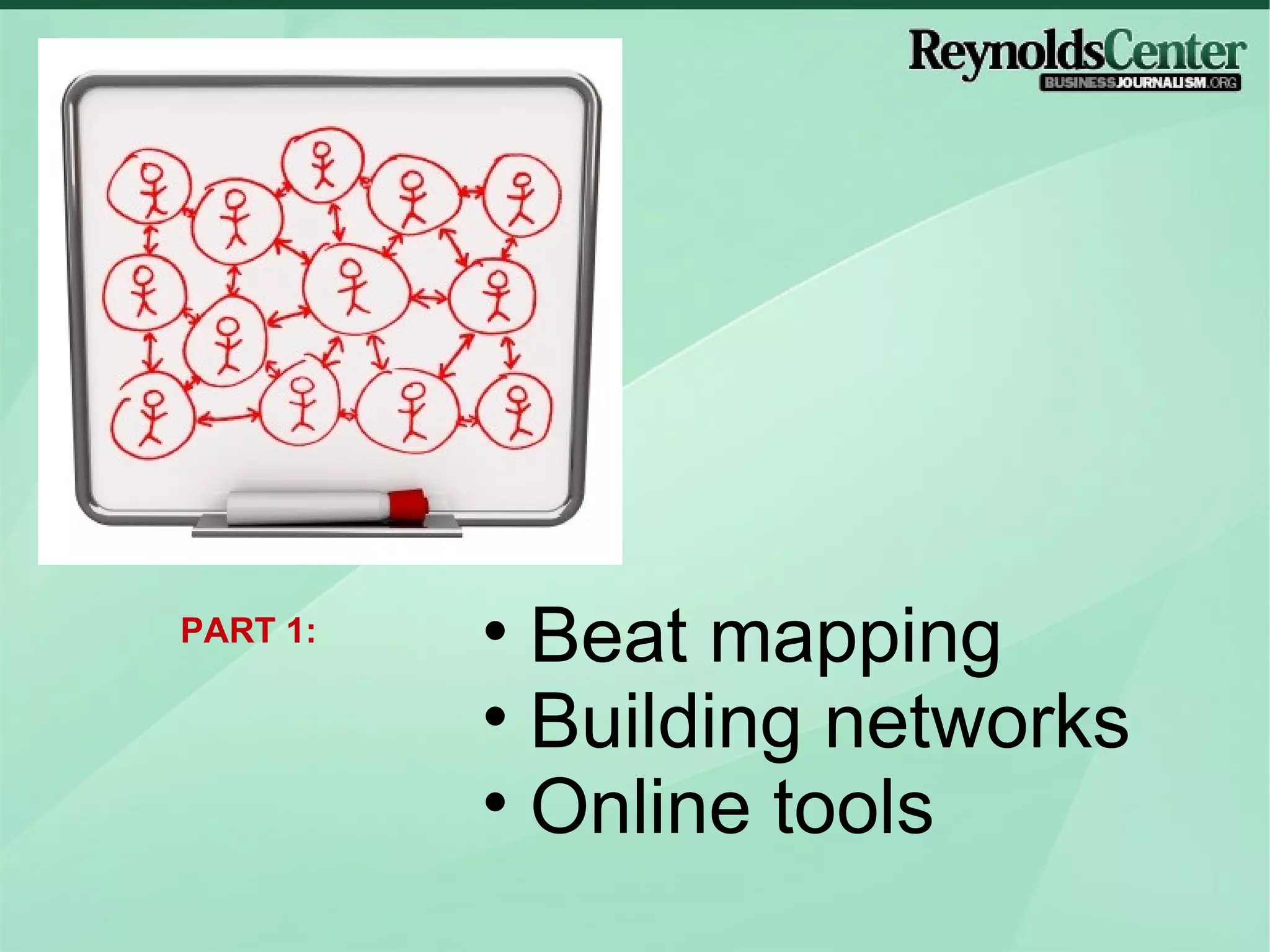 ReynoldsCenter
BUSINESSJOURNALISM.ORG

PART 1:

• Beat mapping
• Building networks
• Online tools